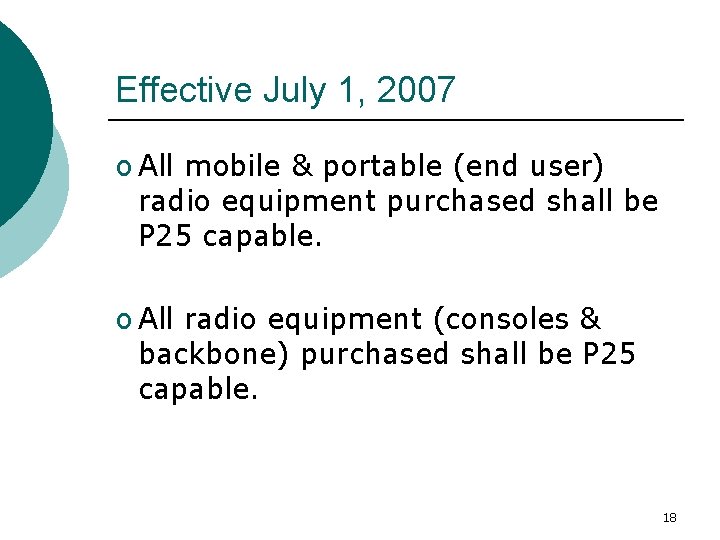 Effective July 1, 2007

o All mobile & portable (end user) radio equipment purchased shall be P25 capable.

o All radio equipment (consoles & backbone) purchased shall be P25 capable.

18